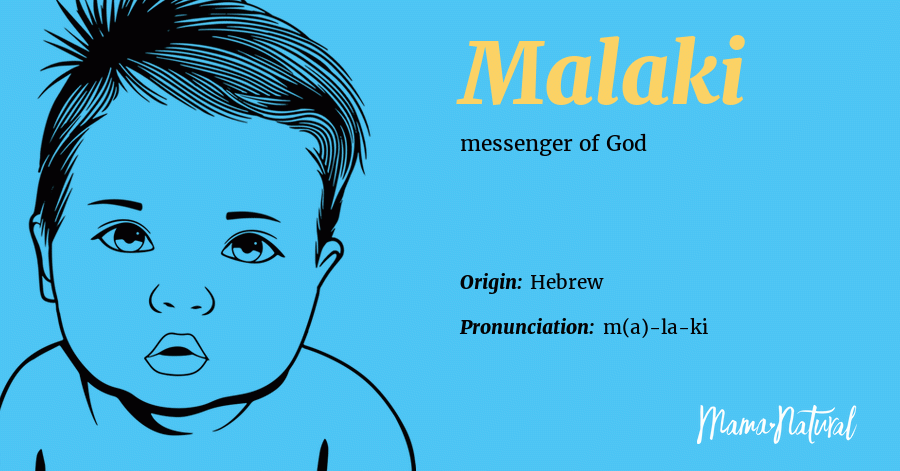 Malaki

messenger of God

Origin: Hebrew

Pronunciation: m(a)-la-ki

Mama Natural